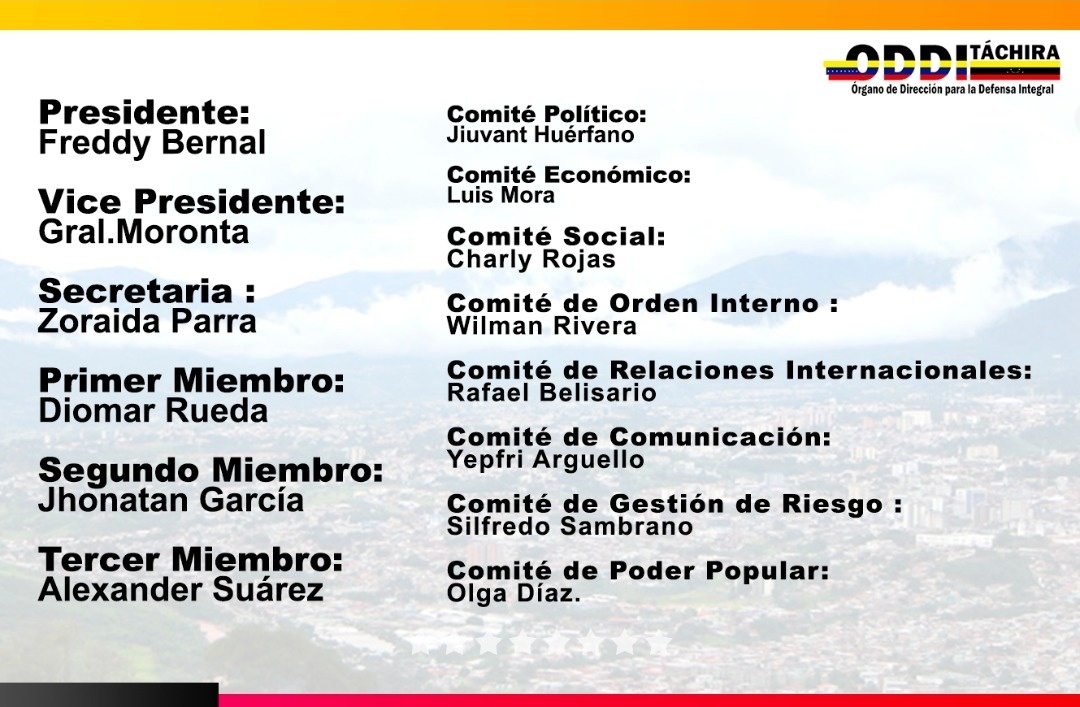 ODDI TÁCHIRA
Órgano de Dirección para la Defensa Integral

Presidente:
Freddy Bernal

Vice Presidente:
Gral.Moronta

Secretaria :
Zoraida Parra

Primer Miembro:
Diomar Rueda

Segundo Miembro:
Jhonatan García

Tercer Miembro:
Alexander Suárez

Comité Político:
Jiuvant Huérfano

Comité Económico:
Luis Mora

Comité Social:
Charly Rojas

Comité de Orden Interno :
Wilman Rivera

Comité de Relaciones Internacionales:
Rafael Belisario

Comité de Comunicación:
Yepfri Arguello

Comité de Gestión de Riesgo :
Silfredo Sambrano

Comité de Poder Popular:
Olga Díaz.